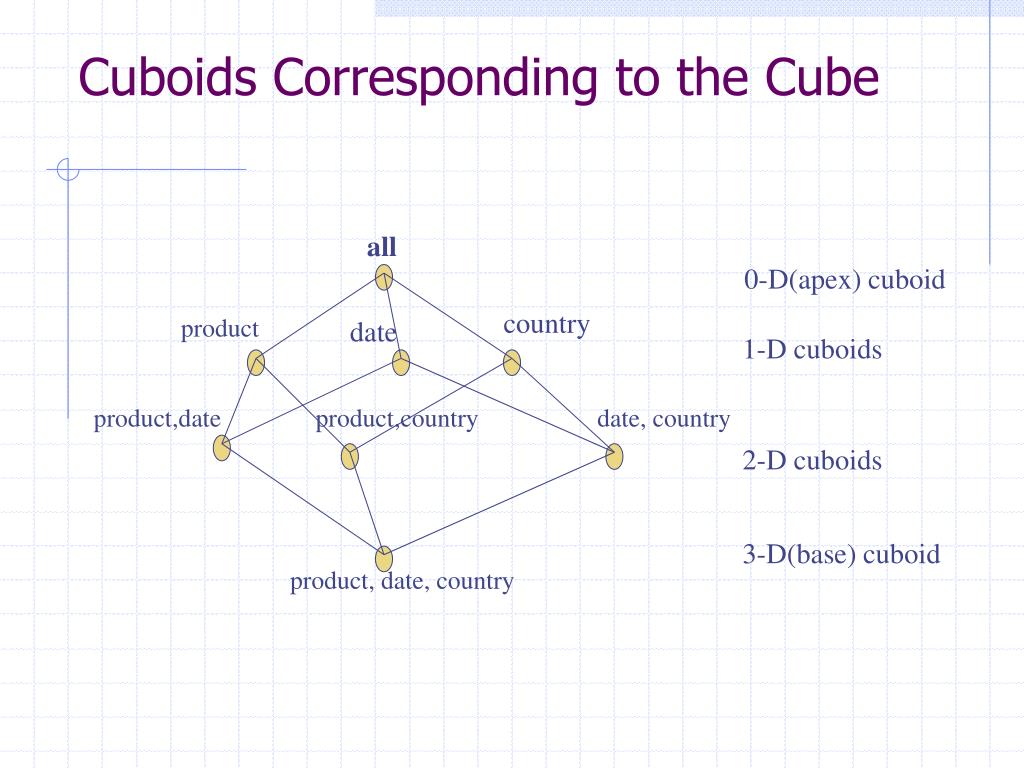 Cuboids Corresponding to the Cube

all

product

date

country

product,date

product,country

date, country

product, date, country

0-D(apex) cuboid

1-D cuboids

2-D cuboids

3-D(base) cuboid